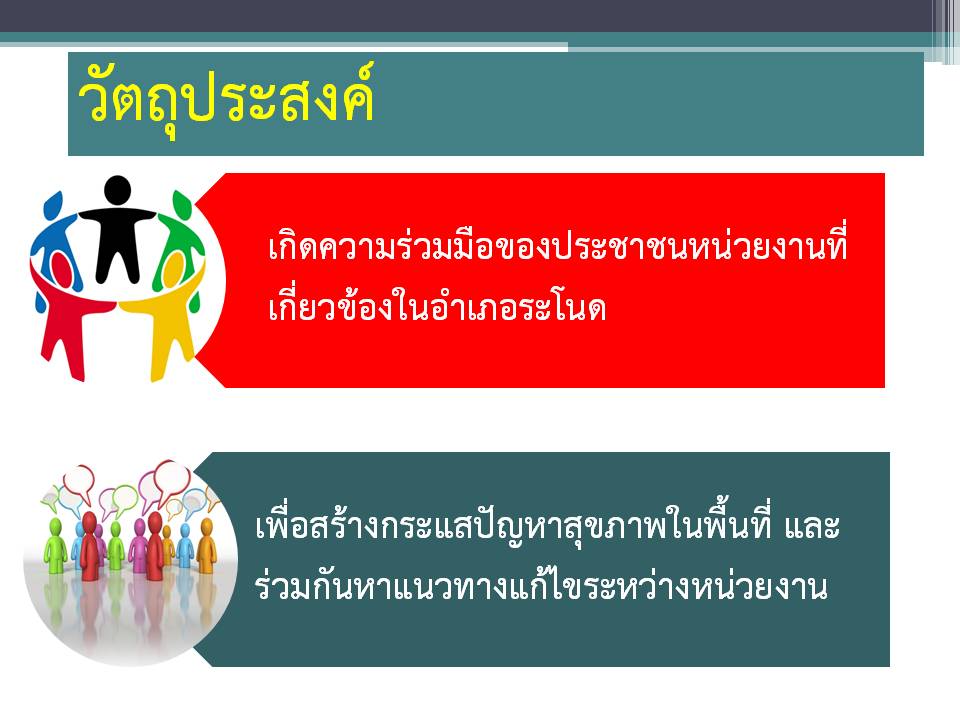 วัตถุประสงค์

เกิดความร่วมมือของประชาชนหน่วยงานที่เกี่ยวข้องในอำเภอระโนด

เพื่อสร้างกระแสปัญหาสุขภาพในพื้นที่ และร่วมกันหาแนวทางแก้ไขระหว่างหน่วยงาน